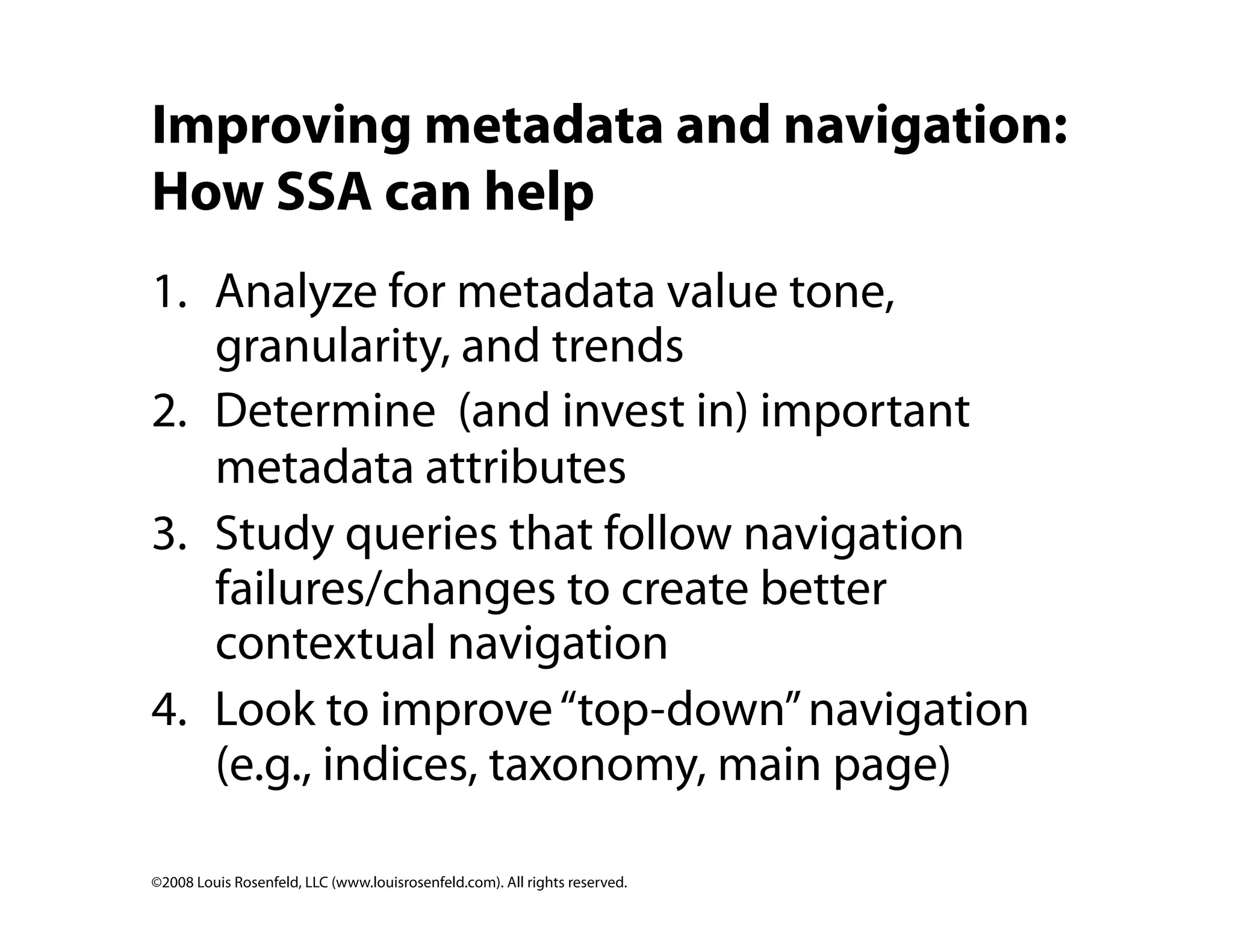 Improving metadata and navigation: How SSA can help

1. Analyze for metadata value tone, granularity, and trends
2. Determine (and invest in) important metadata attributes
3. Study queries that follow navigation failures/changes to create better contextual navigation
4. Look to improve “top-down” navigation (e.g., indices, taxonomy, main page)

©2008 Louis Rosenfeld, LLC (www.louisrosenfeld.com). All rights reserved.